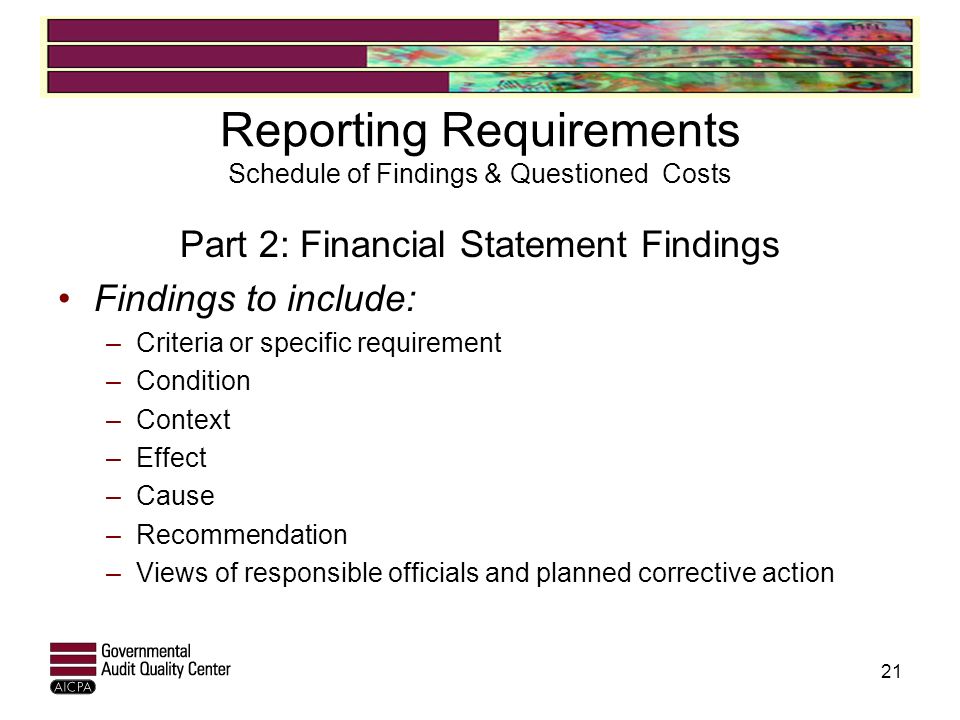 Reporting Requirements
Schedule of Findings & Questioned Costs

Part 2: Financial Statement Findings

• Findings to include:
– Criteria or specific requirement
– Condition
– Context
– Effect
– Cause
– Recommendation
– Views of responsible officials and planned corrective action

Governmental Audit Quality Center
AICPA

21